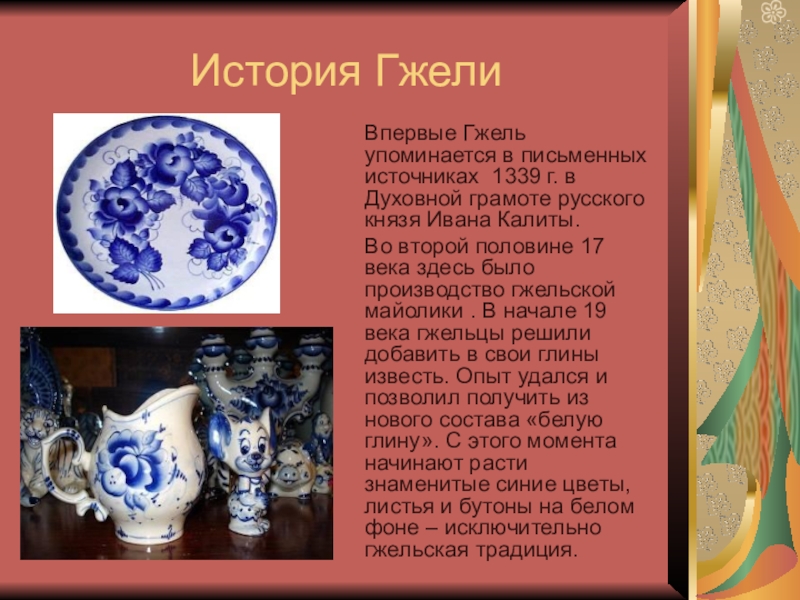 История Гжели

Впервые Гжель упоминается в письменных источниках 1339 г. в Духовной грамоте русского князя Ивана Калиты.

Во второй половине 17 века здесь было производство гжельской майолики . В начале 19 века гжельцы решили добавить в свои глины известь. Опыт удался и позволил получить из нового состава «белую глину». С этого момента начинают расти знаменитые синие цветы, листья и бутоны на белом фоне – исключительно гжельская традиция.